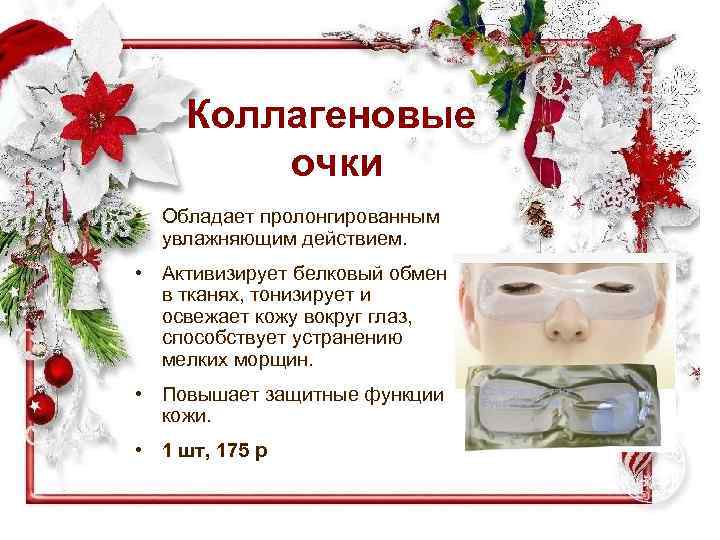 Коллагеновые очки

Обладает пролонгированным увлажняющим действием.

• Активизирует белковый обмен в тканях, тонизирует и освежает кожу вокруг глаз, способствует устранению мелких морщин.

• Повышает защитные функции кожи.

• 1 шт, 175 р